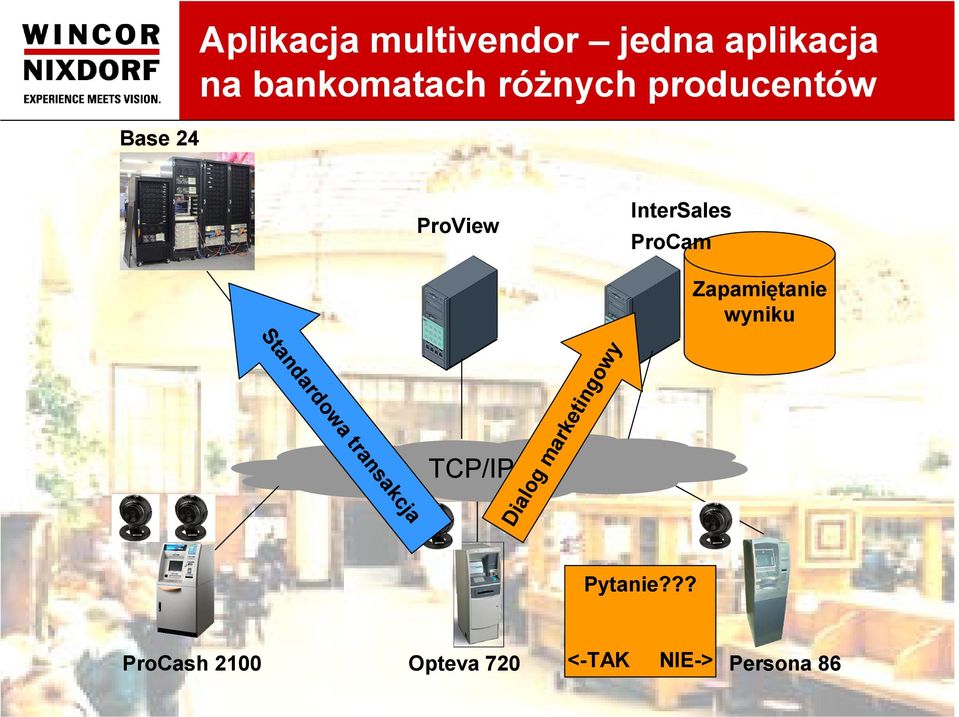 WINCOR NIXDORF
EXPERIENCE MEETS VISION.

Aplikacja multivendor – jedna aplikacja na bankomatach różnych producentów

Base 24

ProView

InterSales
ProCam

Zapamiętanie wyniku

Standardowa transakcja

Dialog marketingowy

TCP/IP

Pytanie???

<-TAK NIE->

ProCash 2100

Opteva 720

Persona 86